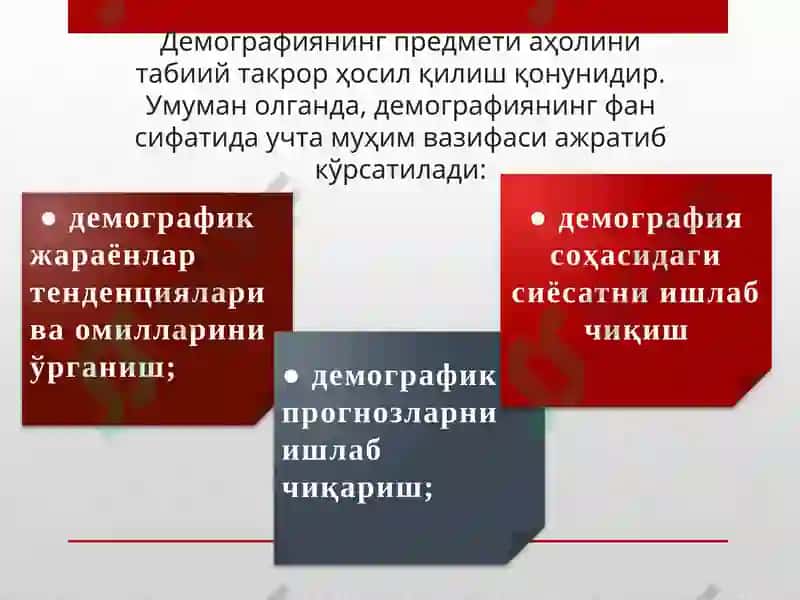 Демографиянинг предмети аҳолини табиий такрор ҳосил қилиш қонунидир. Умуман олганда, демографиянинг фан сифатида учта муҳим вазифаси ажратиб кўрсатилади:

● демографик жараёнлар тенденциялари ва омилларини ўрганиш;

● демографик прогнозларни ишлаб чиқариш;

● демография соҳасидаги сиёсатни ишлаб чиқиш